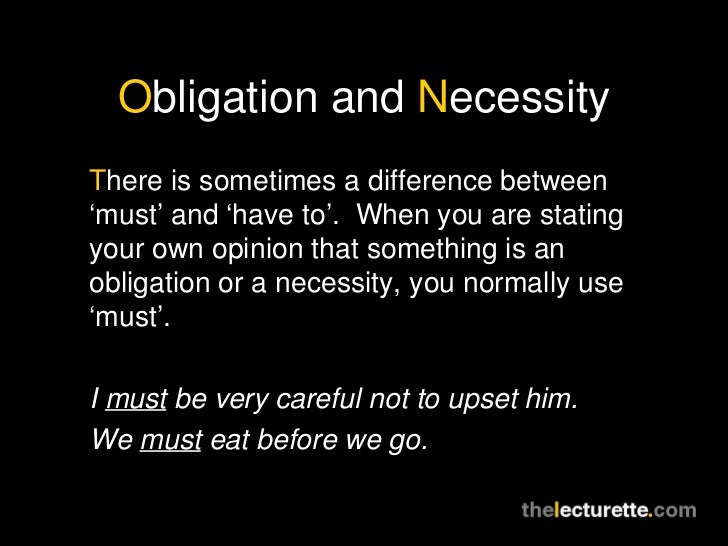 Obligation and Necessity

There is sometimes a difference between ‘must’ and ‘have to’. When you are stating your own opinion that something is an obligation or a necessity, you normally use ‘must’.

I must be very careful not to upset him.

We must eat before we go.

thelecturette.com